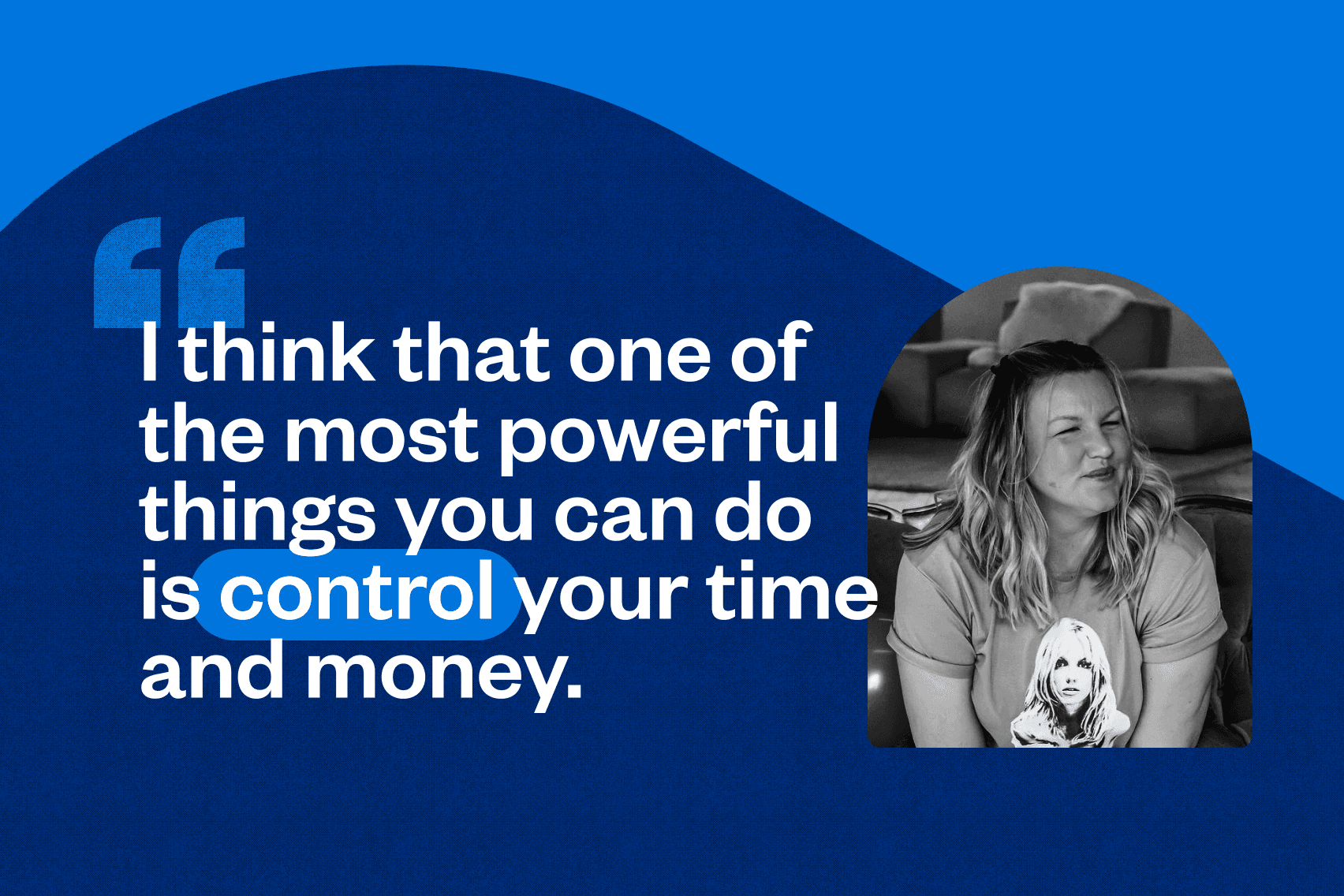 “

I think that one of the most powerful things you can do is control your time and money.